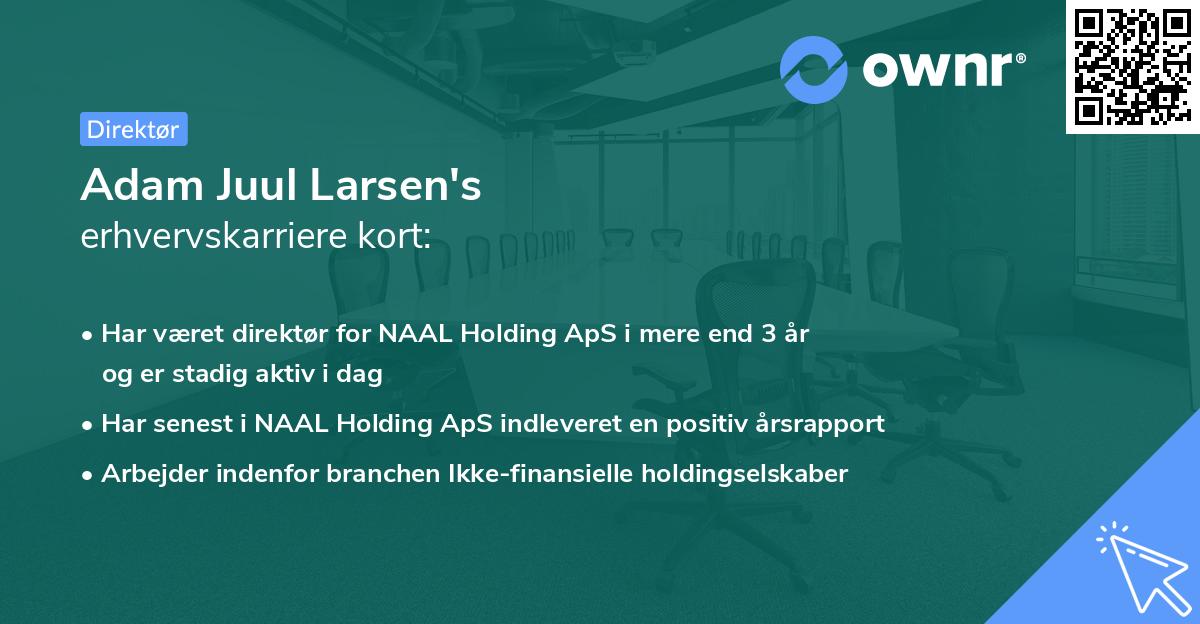 ownr®

Direktør

Adam Juul Larsen's
erhvervskarriere kort:

• Har været direktør for NAAL Holding ApS i mere end 3 år og er stadig aktiv i dag
• Har senest i NAAL Holding ApS indleveret en positiv årsrapport
• Arbejder indenfor branchen Ikke-finansielle holdingselskaber